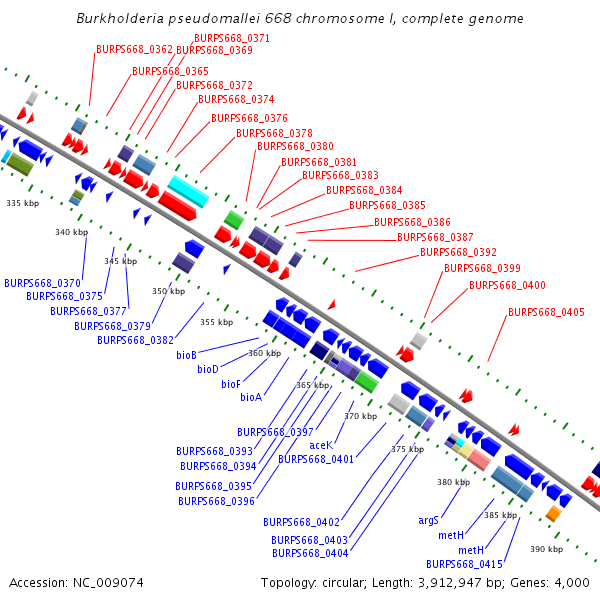 Burkholderia pseudomallei 668 chromosome I, complete genome

BURPS668_0371
BURPS668_0362
BURPS668_0369
BURPS668_0365
BURPS668_0372
BURPS668_0374
BURPS668_0376
BURPS668_0378
BURPS668_0380
BURPS668_0381
BURPS668_0383
BURPS668_0384
BURPS668_0385
BURPS668_0386
BURPS668_0387
BURPS668_0392
BURPS668_0399
BURPS668_0400
BURPS668_0405

335 kbp
340 kbp
345 kbp
350 kbp
355 kbp
360 kbp
365 kbp
370 kbp
375 kbp
380 kbp
385 kbp
390 kbp

BURPS668_0370
BURPS668_0375
BURPS668_0377
BURPS668_0379
BURPS668_0382
bioB
bioD
bioF
bioA
BURPS668_0397
BURPS668_0393
BURPS668_0394
BURPS668_0395
BURPS668_0396
aceK
BURPS668_0401
BURPS668_0402
BURPS668_0403
BURPS668_0404
argS
metH
metH
BURPS668_0415

Accession: NC_009074
Topology: circular; Length: 3,912,947 bp; Genes: 4,000